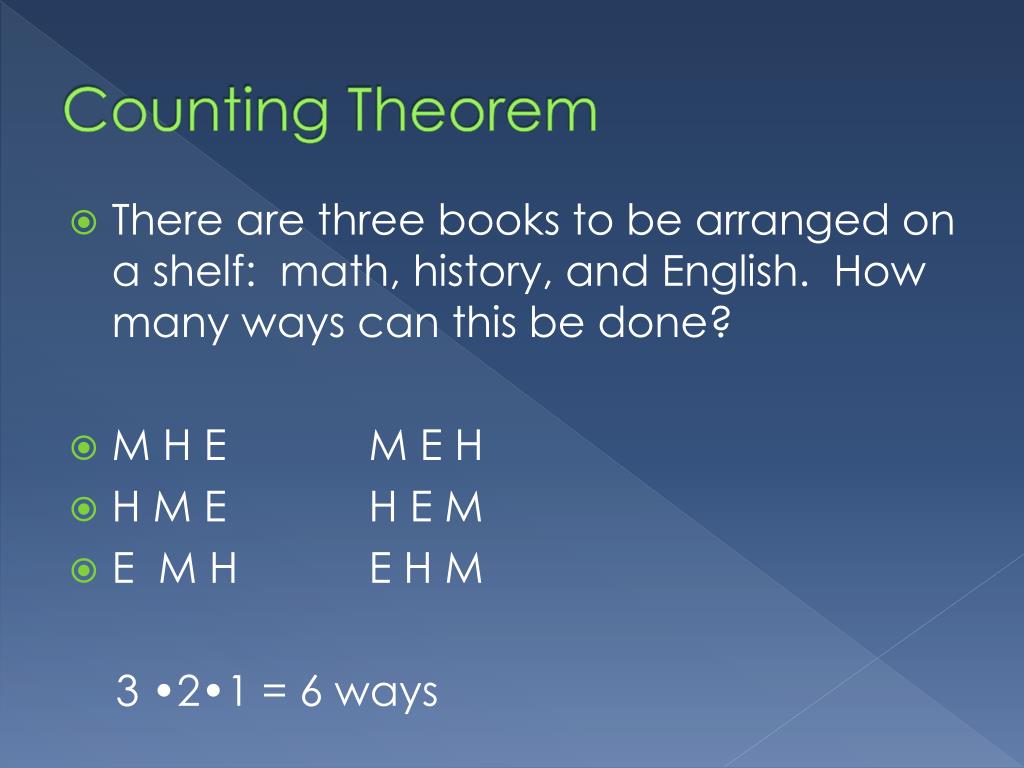 Counting Theorem

There are three books to be arranged on a shelf: math, history, and English. How many ways can this be done?

M H E M E H
H M E H E M
E M H E H M

3 •2•1 = 6 ways